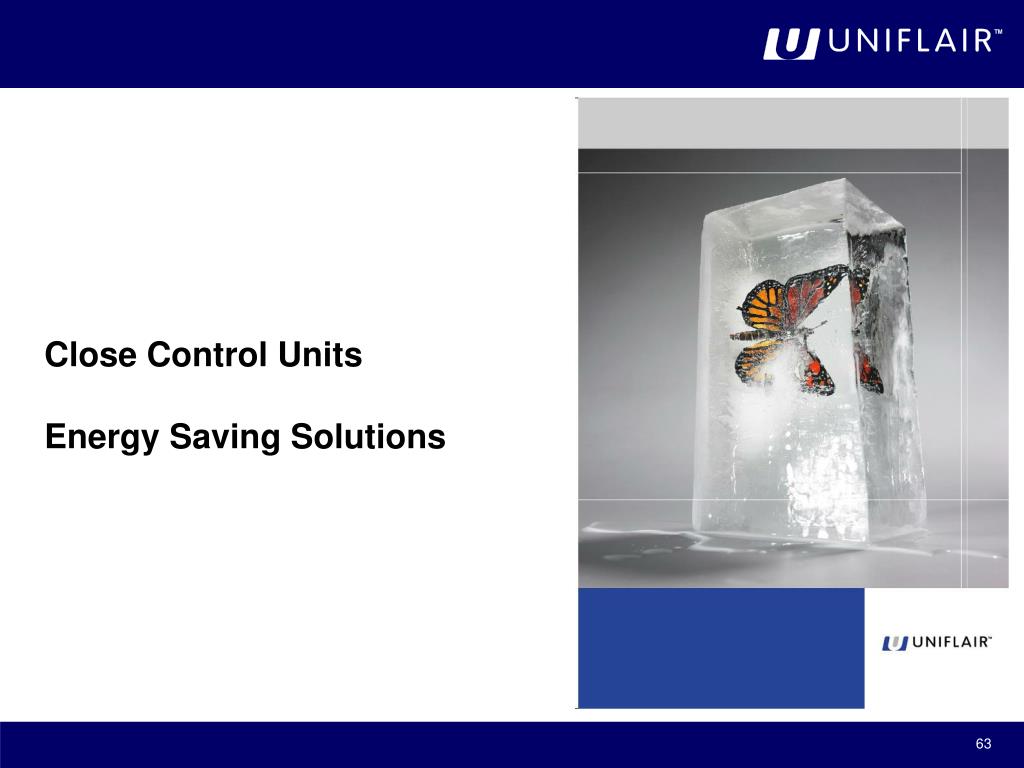 UNIFLAIR™

Close Control Units

Energy Saving Solutions

UNIFLAIR™

63